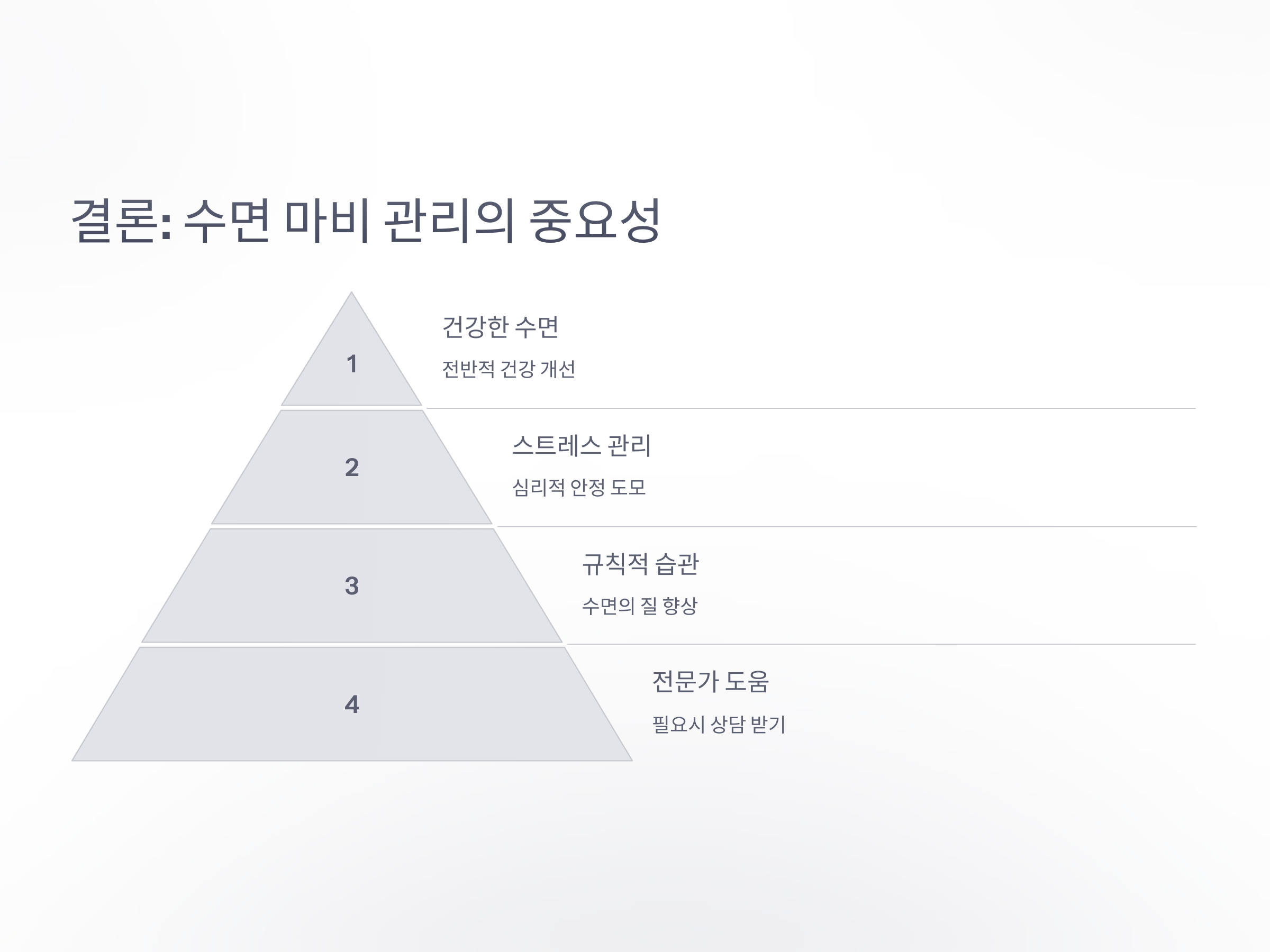 결론: 수면 마비 관리의 중요성

1

건강한 수면

전반적 건강 개선

2

스트레스 관리

심리적 안정 도모

3

규칙적 습관

수면의 질 향상

4

전문가 도움

필요시 상담 받기